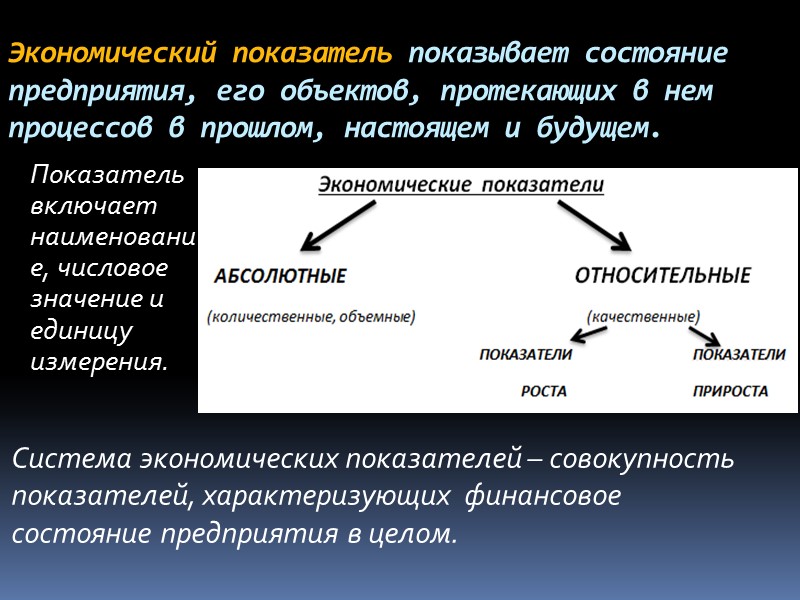 Экономический показатель показывает состояние предприятия, его объектов, протекающих в нем процессов в прошлом, настоящем и будущем.

Показатель включает наименование, числовое значение и единицу измерения.

Экономические показатели

АБСОЛЮТНЫЕ

(количественные, объемные)

ОТНОСИТЕЛЬНЫЕ

(качественные)

ПОКАЗАТЕЛИ РОСТА

ПОКАЗАТЕЛИ ПРИРОСТА

Система экономических показателей – совокупность показателей, характеризующих финансовое состояние предприятия в целом.